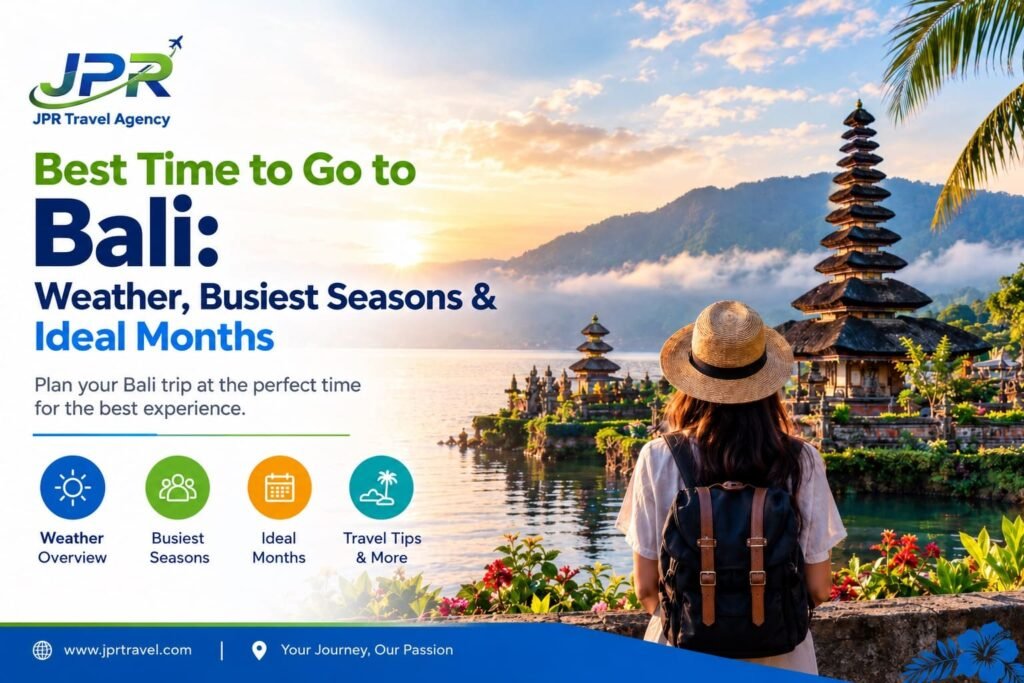 JPR
JPR Travel Agency

Best Time to Go to
Bali:
Weather, Busiest Seasons &
Ideal Months

Plan your Bali trip at the perfect time for the best experience.

Weather Overview

Busiest Seasons

Ideal Months

Travel Tips & More

www.jprtravel.com | Your Journey, Our Passion